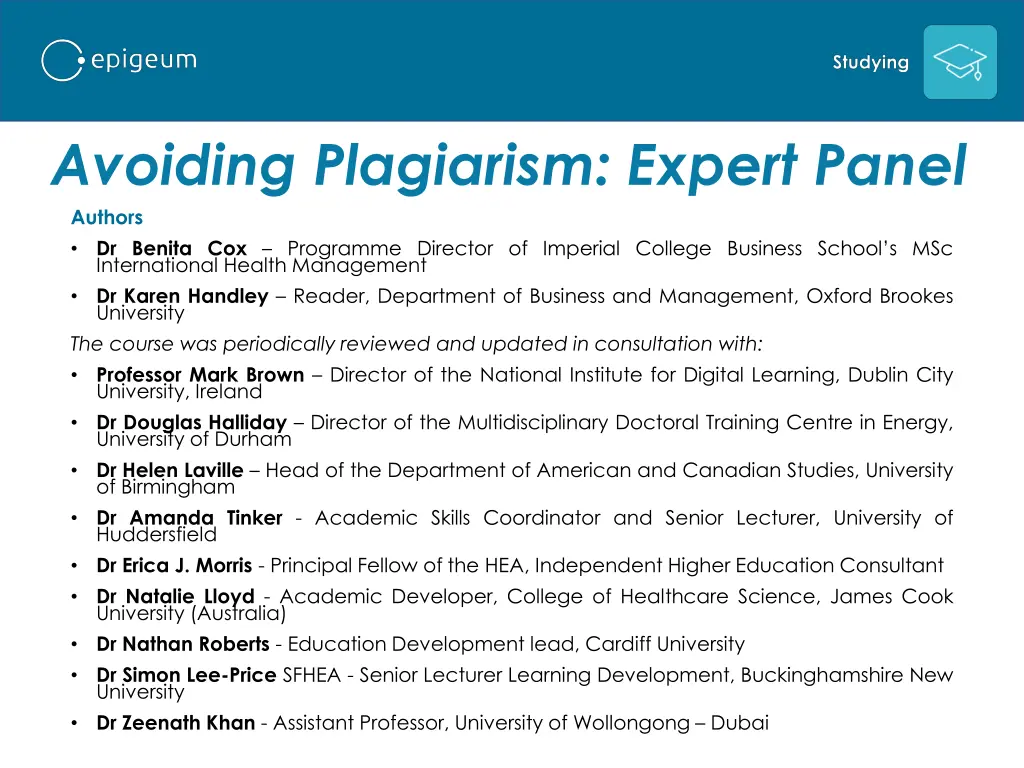 epigeum

Studying

Avoiding Plagiarism: Expert Panel

Authors

• Dr Benita Cox – Programme Director of Imperial College Business School's MSc International Health Management

• Dr Karen Handley – Reader, Department of Business and Management, Oxford Brookes University

The course was periodically reviewed and updated in consultation with:

• Professor Mark Brown – Director of the National Institute for Digital Learning, Dublin City University, Ireland

• Dr Douglas Halliday – Director of the Multidisciplinary Doctoral Training Centre in Energy, University of Durham

• Dr Helen Laville – Head of the Department of American and Canadian Studies, University of Birmingham

• Dr Amanda Tinker - Academic Skills Coordinator and Senior Lecturer, University of Huddersfield

• Dr Erica J. Morris - Principal Fellow of the HEA, Independent Higher Education Consultant

• Dr Natalie Lloyd - Academic Developer, College of Healthcare Science, James Cook University (Australia)

• Dr Nathan Roberts - Education Development lead, Cardiff University

• Dr Simon Lee-Price SFHEA - Senior Lecturer Learning Development, Buckinghamshire New University

• Dr Zeenath Khan - Assistant Professor, University of Wollongong – Dubai